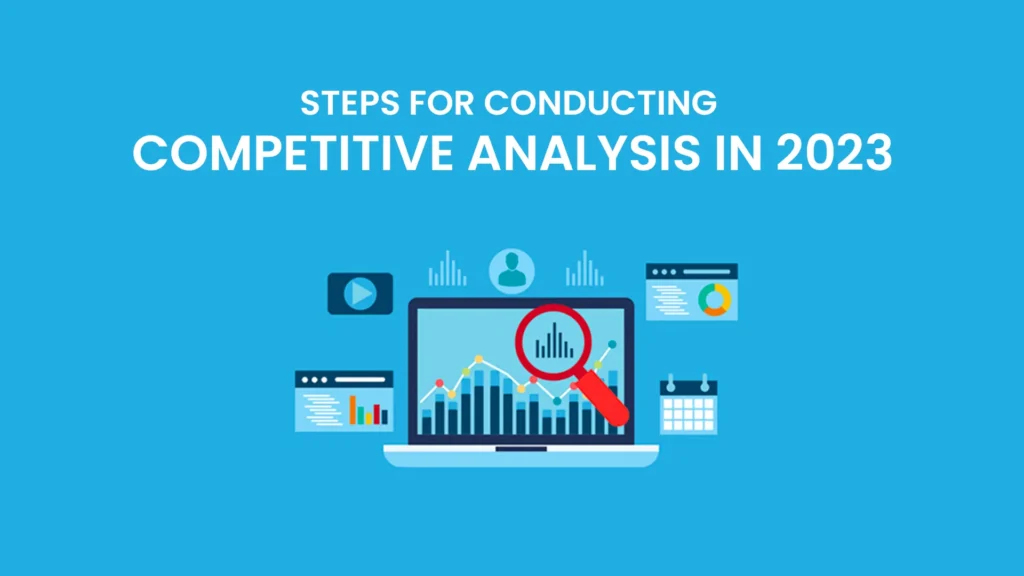 STEPS FOR CONDUCTING
COMPETITIVE ANALYSIS IN 2023